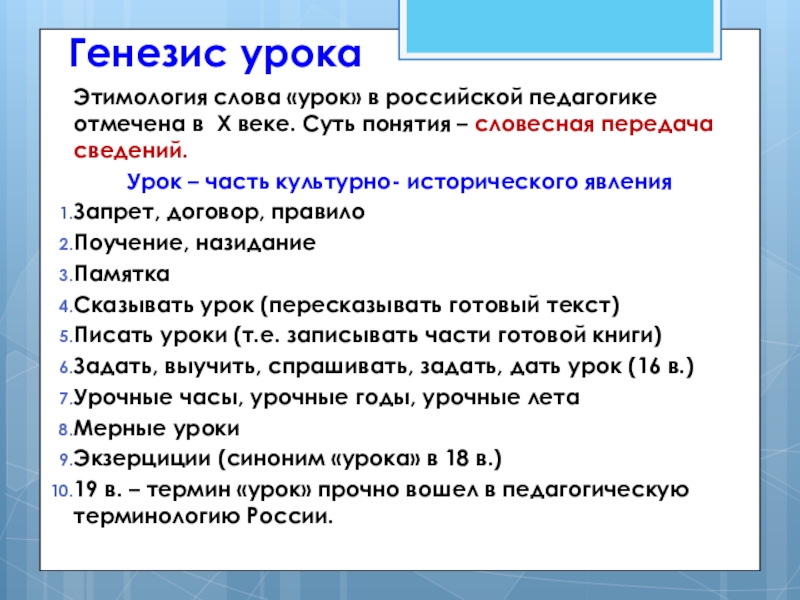 Генезис урока

Этимология слова «урок» в российской педагогике отмечена в X веке. Суть понятия – словесная передача сведений.

Урок – часть культурно- исторического явления

1. Запрет, договор, правило
2. Поучение, назидание
3. Памятка
4. Сказывать урок (пересказывать готовый текст)
5. Писать уроки (т.е. записывать части готовой книги)
6. Задать, выучить, спрашивать, задать, дать урок (16 в.)
7. Урочные часы, урочные годы, урочные лета
8. Мерные уроки
9. Экзерциции (синоним «урока» в 18 в.)
10. 19 в. – термин «урок» прочно вошел в педагогическую терминологию России.